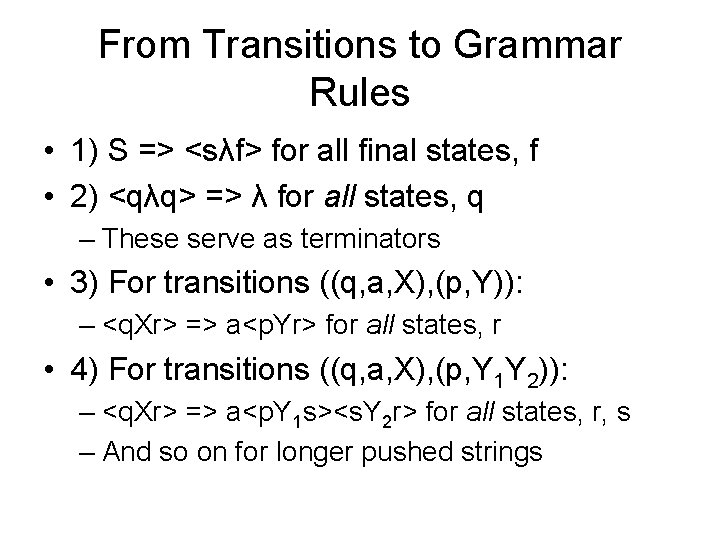 From Transitions to Grammar Rules

• 1) S => <sλf> for all final states, f
• 2) <qλq> => λ for all states, q
– These serve as terminators
• 3) For transitions ((q,a,X),(p,Y)):
– <qXr> => a<pYr> for all states, r
• 4) For transitions ((q,a,X),(p,$Y_1Y_2$)):
– <qXr> => a<p$Y_1$s><s$Y_2$r> for all states, r, s
– And so on for longer pushed strings